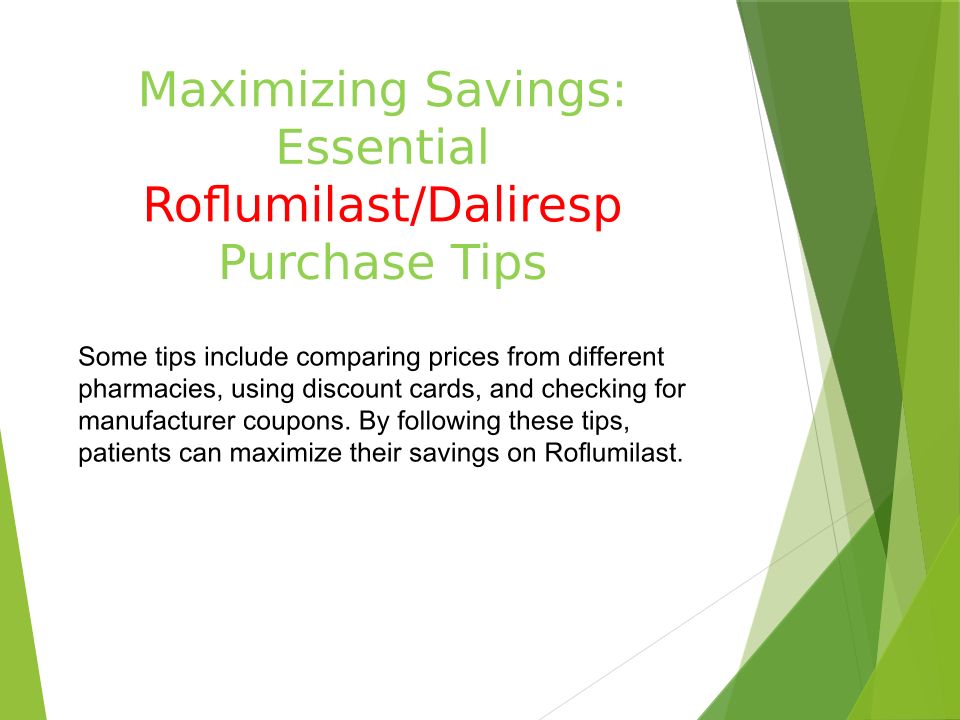 Maximizing Savings: Essential Roflumilast/Daliresp Purchase Tips

Some tips include comparing prices from different pharmacies, using discount cards, and checking for manufacturer coupons. By following these tips, patients can maximize their savings on Roflumilast.